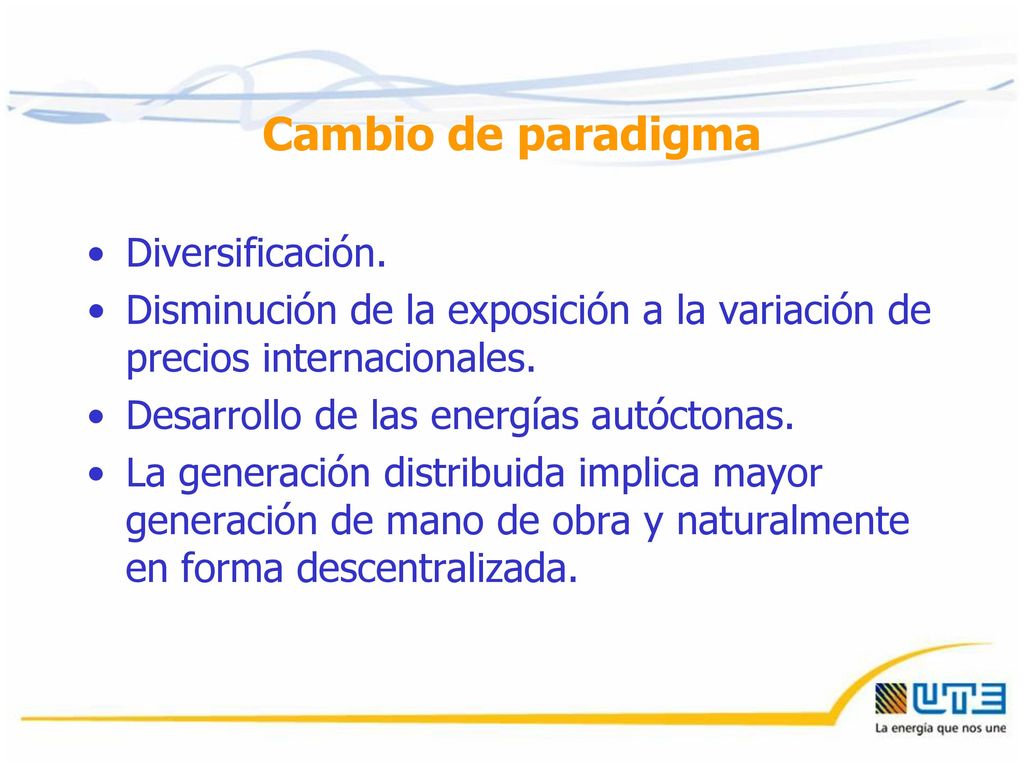 Cambio de paradigma

• Diversificación.
• Disminución de la exposición a la variación de precios internacionales.
• Desarrollo de las energías autóctonas.
• La generación distribuida implica mayor generación de mano de obra y naturalmente en forma descentralizada.

UTE
La energía que nos une